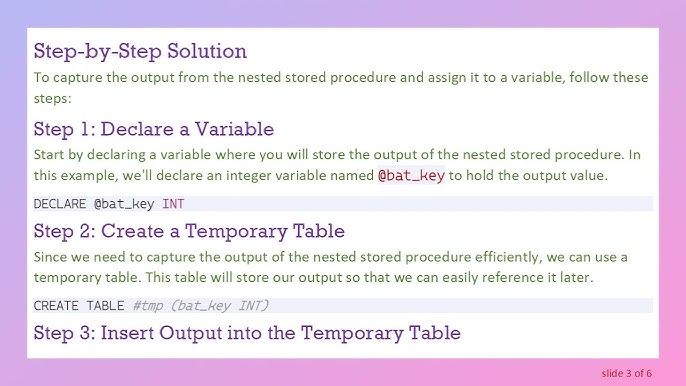 Step-by-Step Solution

To capture the output from the nested stored procedure and assign it to a variable, follow these steps:

Step 1: Declare a Variable

Start by declaring a variable where you will store the output of the nested stored procedure. In this example, we'll declare an integer variable named @bat_key to hold the output value.

DECLARE @bat_key INT

Step 2: Create a Temporary Table

Since we need to capture the output of the nested stored procedure efficiently, we can use a temporary table. This table will store our output so that we can easily reference it later.

CREATE TABLE #tmp (bat_key INT)

Step 3: Insert Output into the Temporary Table

slide 3 of 6